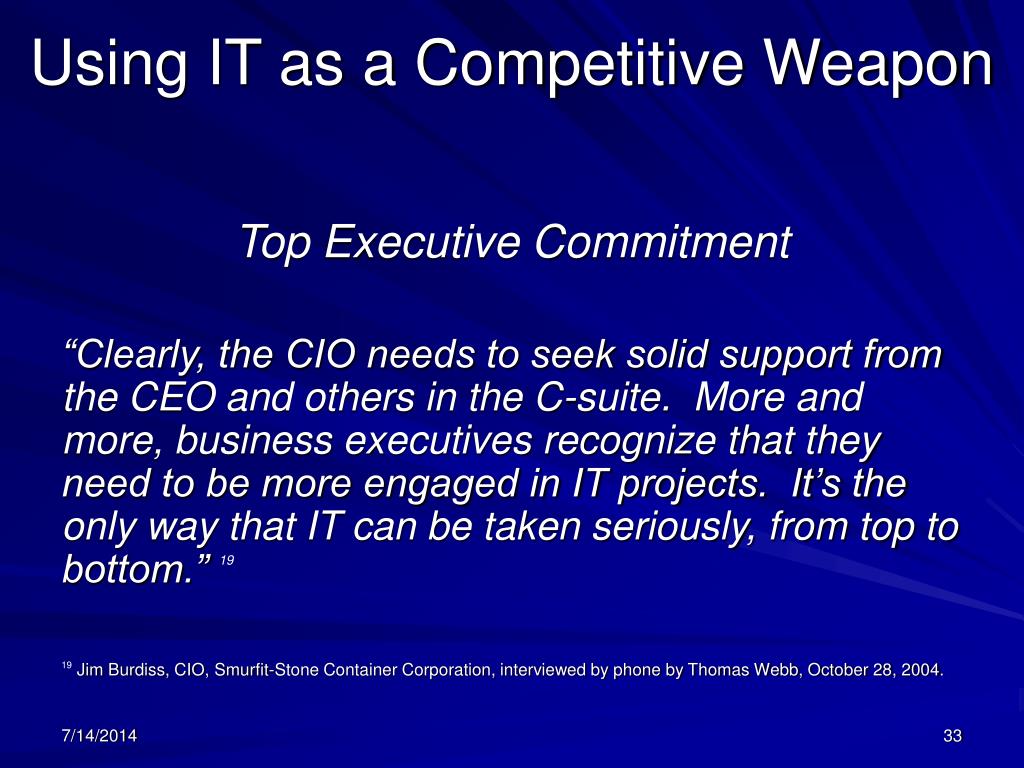 Using IT as a Competitive Weapon

Top Executive Commitment

“Clearly, the CIO needs to seek solid support from the CEO and others in the C-suite. More and more, business executives recognize that they need to be more engaged in IT projects. It’s the only way that IT can be taken seriously, from top to bottom.” $^{19}$

$^{19}$ Jim Burdiss, CIO, Smurfit-Stone Container Corporation, interviewed by phone by Thomas Webb, October 28, 2004.

7/14/2014

33